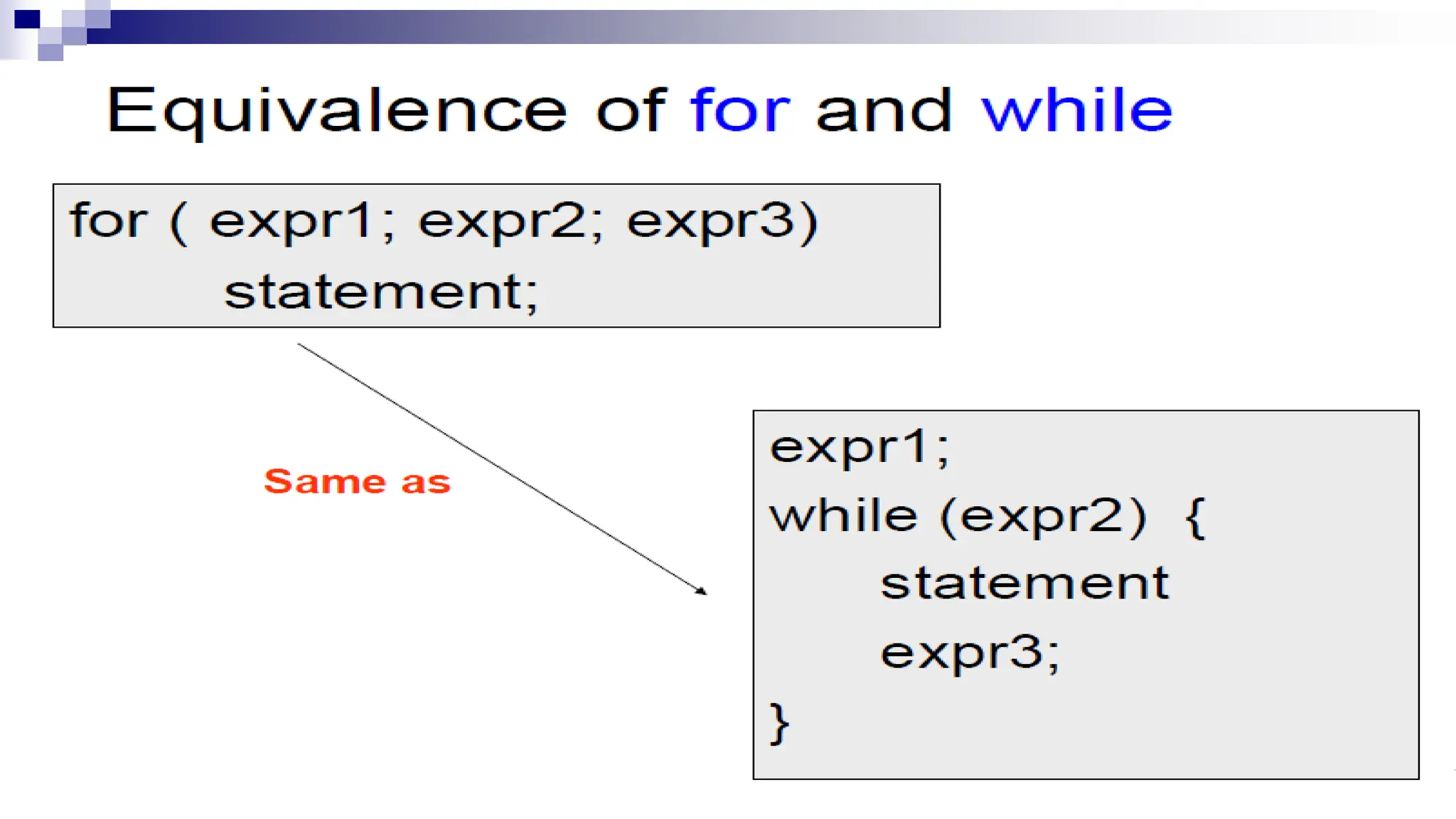 Equivalence of for and while

for ( expr1; expr2; expr3)
statement;

Same as

expr1;
while (expr2) {
statement
expr3;
}